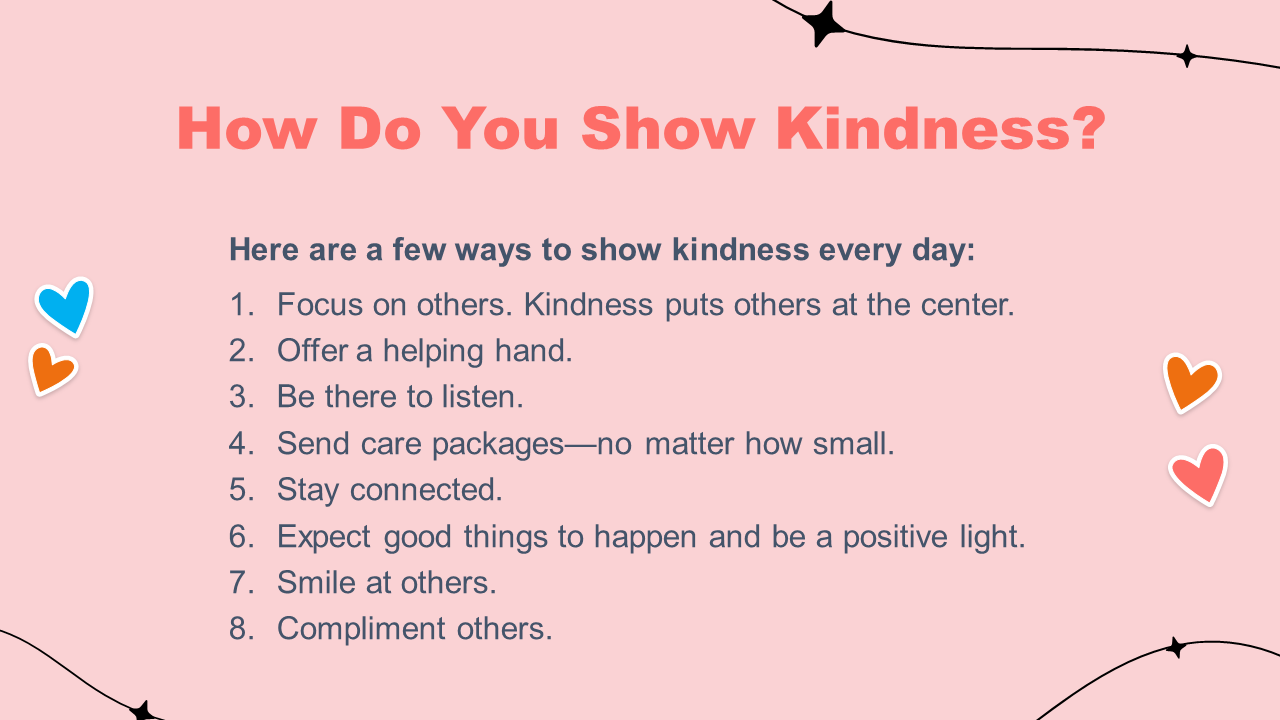 How Do You Show Kindness?

Here are a few ways to show kindness every day:

1. Focus on others. Kindness puts others at the center.
2. Offer a helping hand.
3. Be there to listen.
4. Send care packages—no matter how small.
5. Stay connected.
6. Expect good things to happen and be a positive light.
7. Smile at others.
8. Compliment others.